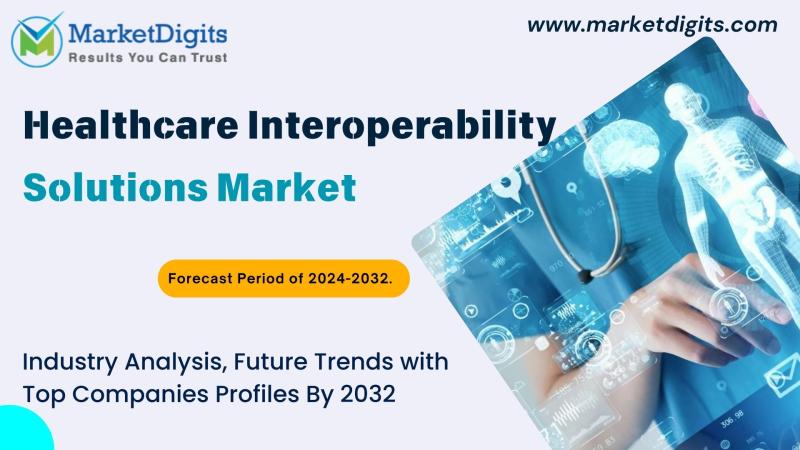 MarketDigits
Results You Can Trust

www.marketdigits.com

Healthcare Interoperability
Solutions Market

Forecast Period of 2024-2032.

Industry Analysis, Future Trends with Top Companies Profiles By 2032